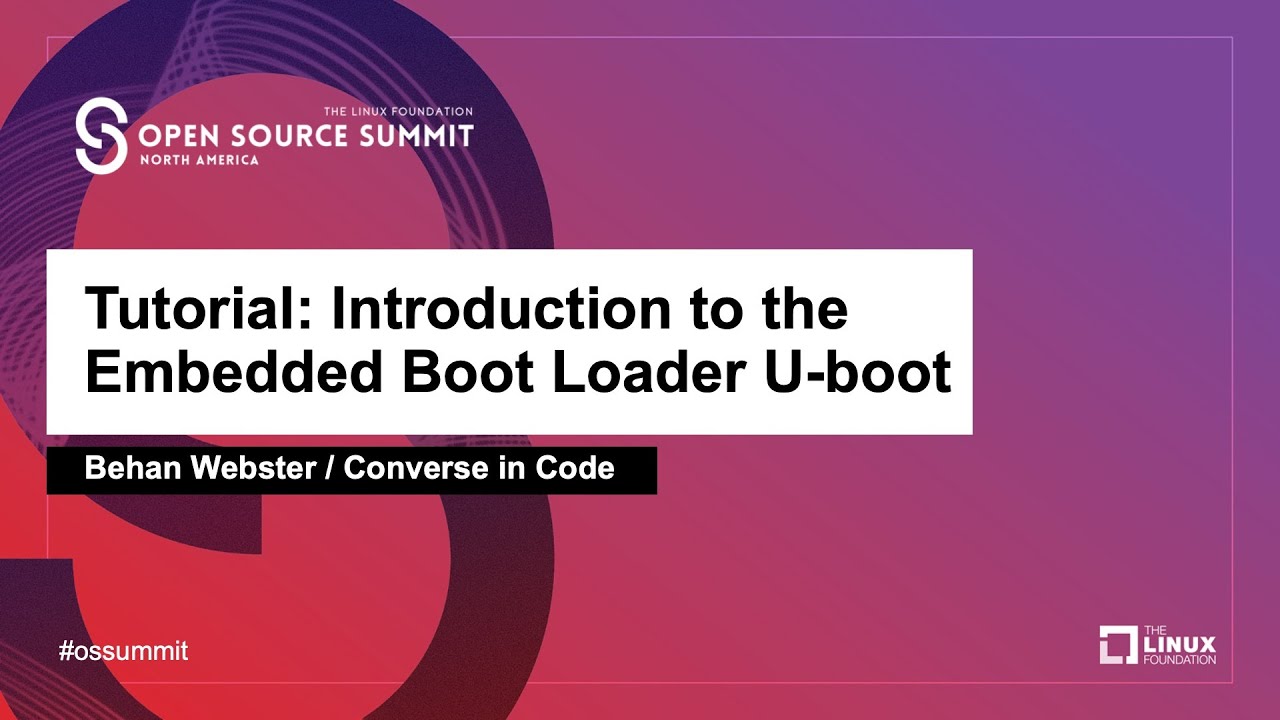 THE LINUX FOUNDATION
OPEN SOURCE SUMMIT
NORTH AMERICA

Tutorial: Introduction to the Embedded Boot Loader U-boot

Behan Webster / Converse in Code

#ossummit

THE LINUX FOUNDATION